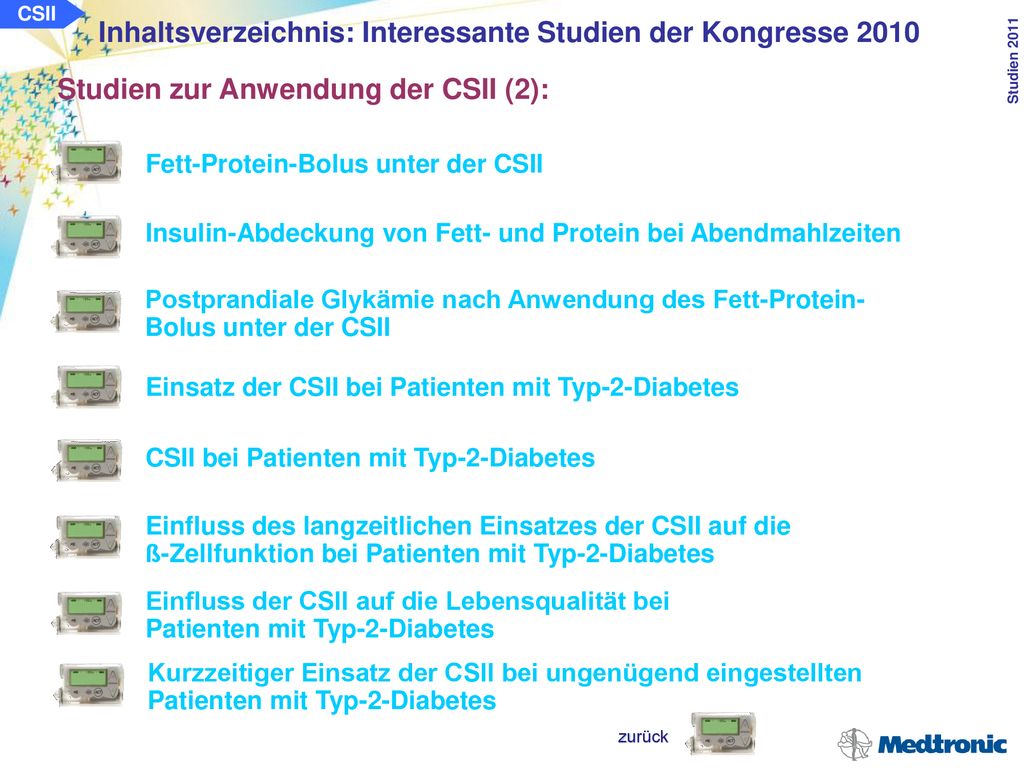 CSII

Inhaltsverzeichnis: Interessante Studien der Kongresse 2010

Studien 2011

Studien zur Anwendung der CSII (2):

Fett-Protein-Bolus unter der CSII

Insulin-Abdeckung von Fett- und Protein bei Abendmahlzeiten

Postprandiale Glykämie nach Anwendung des Fett-Protein-Bolus unter der CSII

Einsatz der CSII bei Patienten mit Typ-2-Diabetes

CSII bei Patienten mit Typ-2-Diabetes

Einfluss des langzeitlichen Einsatzes der CSII auf die ß-Zellfunktion bei Patienten mit Typ-2-Diabetes

Einfluss der CSII auf die Lebensqualität bei Patienten mit Typ-2-Diabetes

Kurzzeitiger Einsatz der CSII bei ungenügend eingestellten Patienten mit Typ-2-Diabetes

zurück

Medtronic